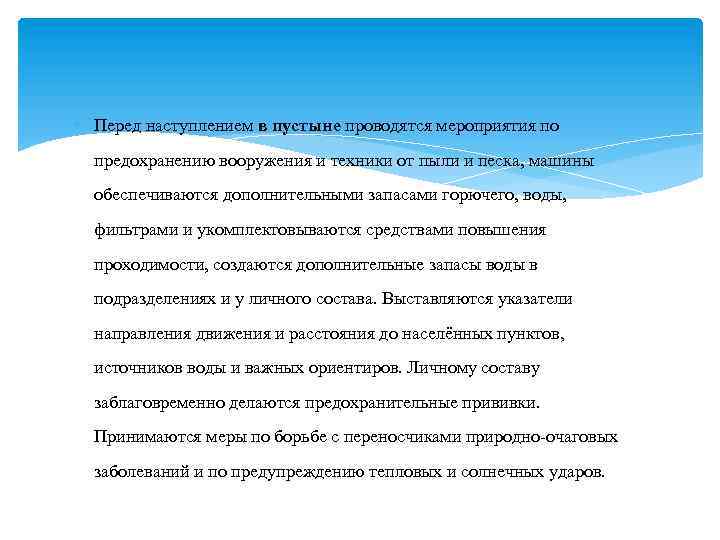 Перед наступлением в пустыне проводятся мероприятия по предохранению вооружения и техники от пыли и песка, машины обеспечиваются дополнительными запасами горючего, воды, фильтрами и укомплектовываются средствами повышения проходимости, создаются дополнительные запасы воды в подразделениях и у личного состава. Выставляются указатели направления движения и расстояния до населённых пунктов, источников воды и важных ориентиров. Личному составу заблаговременно делаются предохранительные прививки. Принимаются меры по борьбе с переносчиками природно-очаговых заболеваний и по предупреждению тепловых и солнечных ударов.